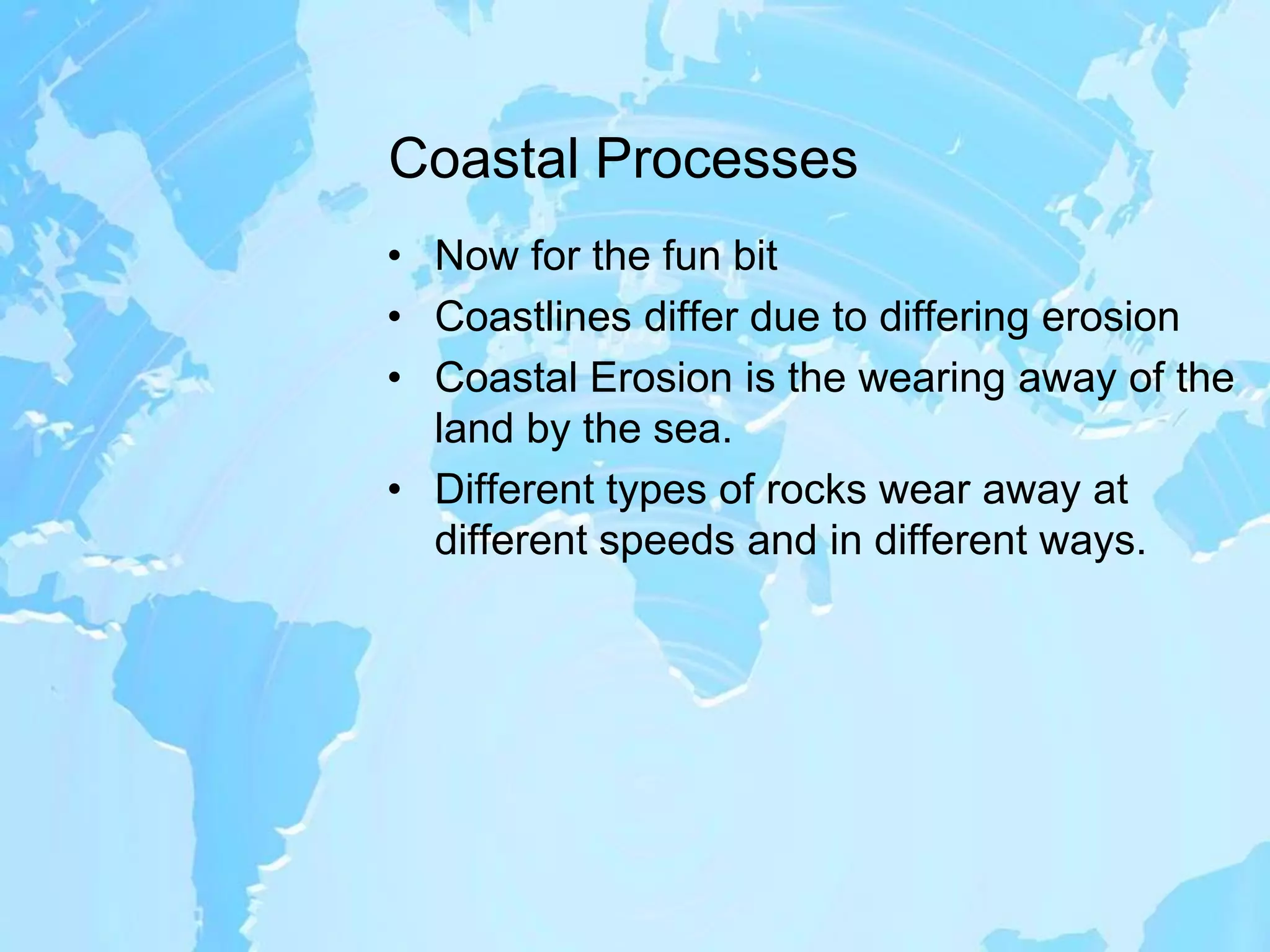 Coastal Processes

• Now for the fun bit
• Coastlines differ due to differing erosion
• Coastal Erosion is the wearing away of the land by the sea.
• Different types of rocks wear away at different speeds and in different ways.